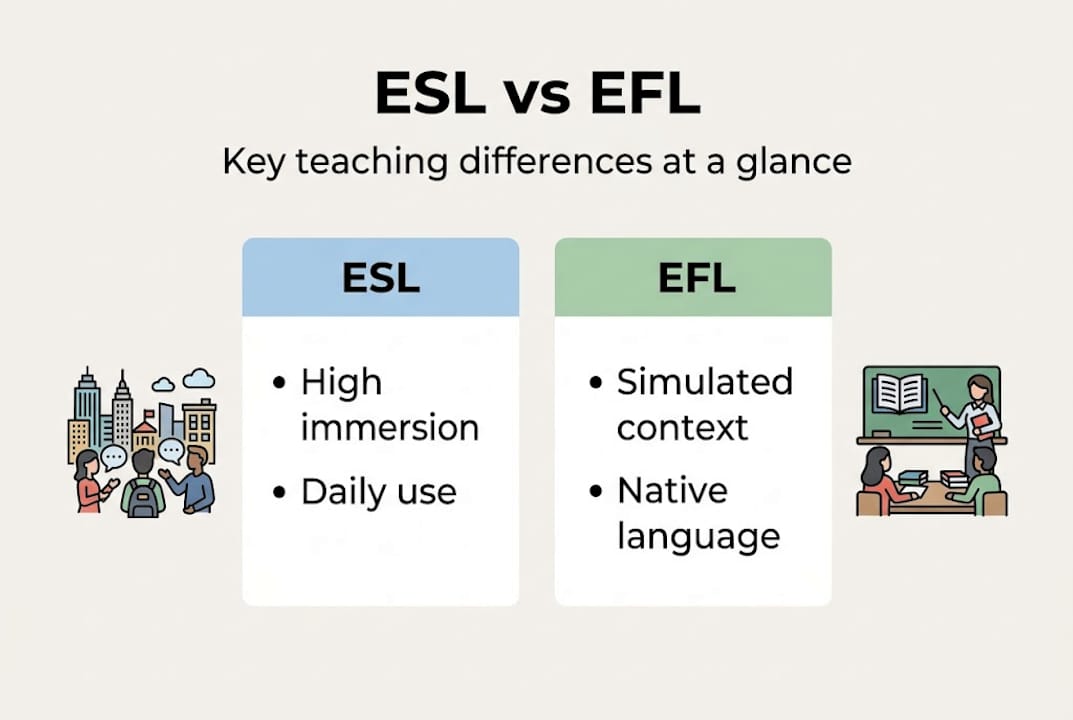 ESL vs EFL

Key teaching differences at a glance

ESL

• High immersion
• Daily use

EFL

• Simulated context
• Native language